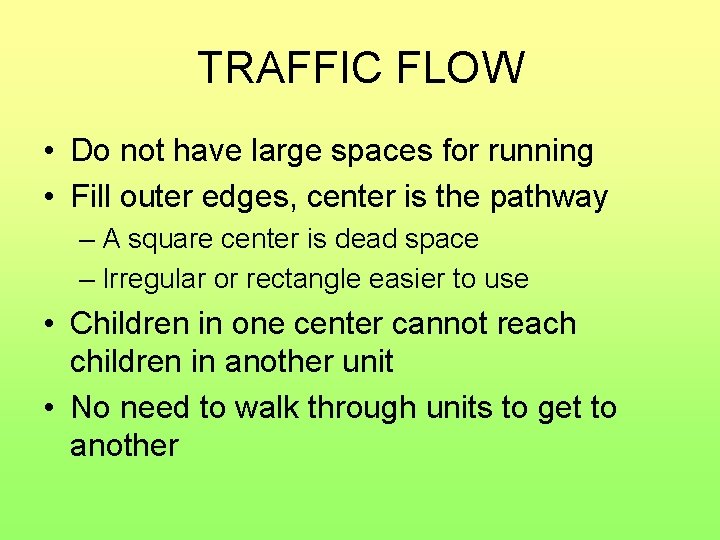 TRAFFIC FLOW

• Do not have large spaces for running
• Fill outer edges, center is the pathway
– A square center is dead space
– Irregular or rectangle easier to use
• Children in one center cannot reach children in another unit
• No need to walk through units to get to another